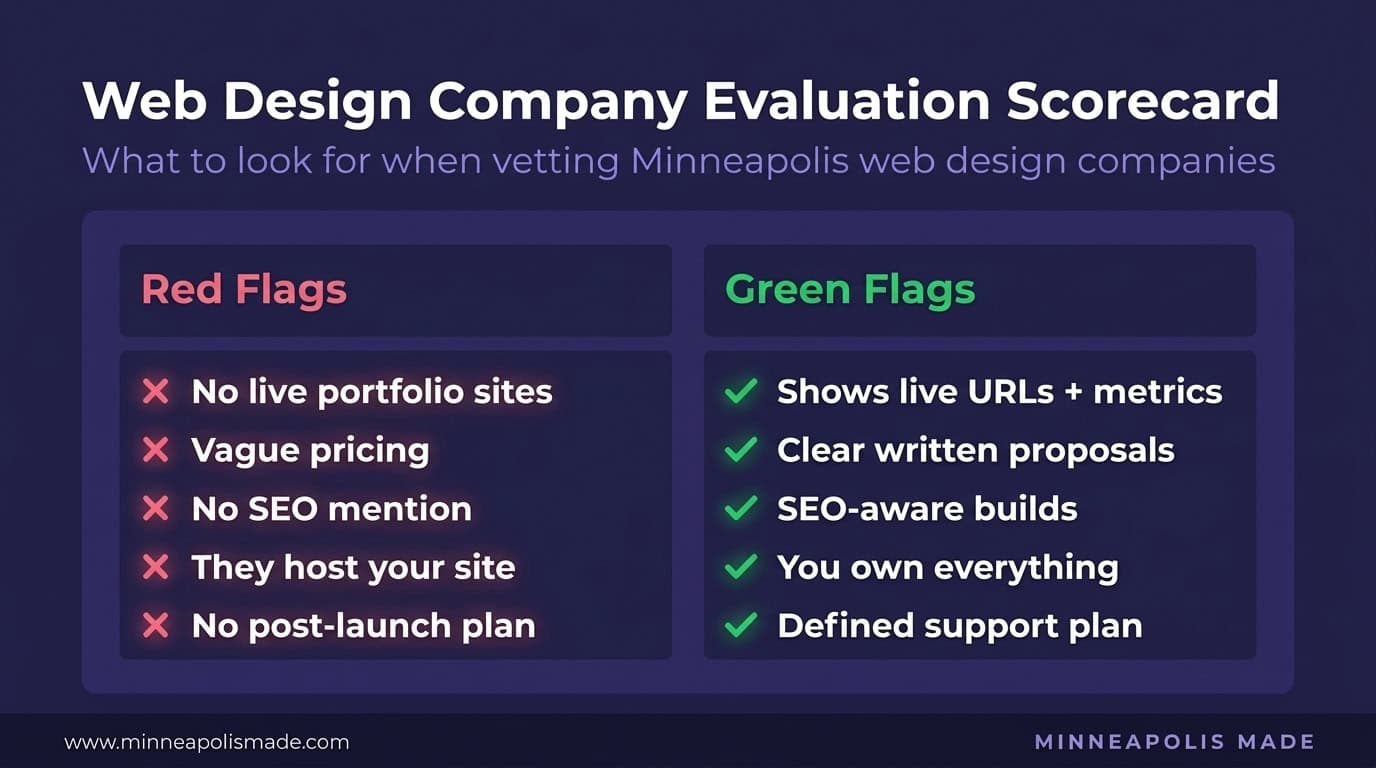 Web Design Company Evaluation Scorecard

What to look for when vetting Minneapolis web design companies

Red Flags

✕ No live portfolio sites
✕ Vague pricing
✕ No SEO mention
✕ They host your site
✕ No post-launch plan

Green Flags

✓ Shows live URLs + metrics
✓ Clear written proposals
✓ SEO-aware builds
✓ You own everything
✓ Defined support plan

www.minneapolismade.com

MINNEAPOLIS MADE